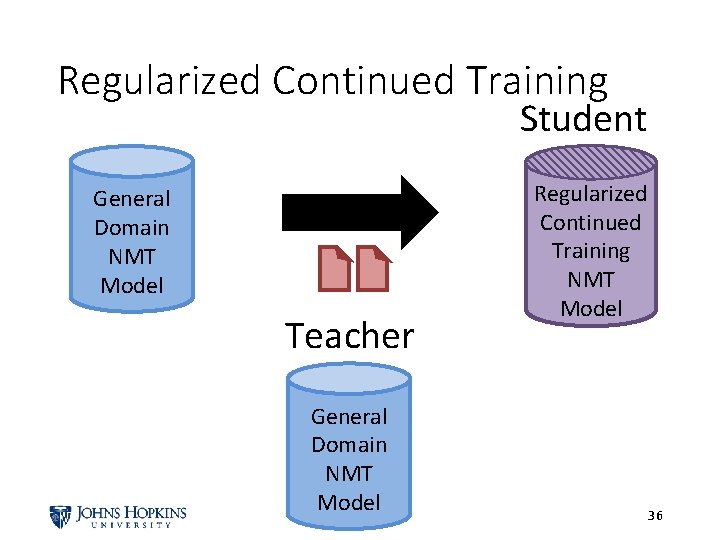 Regularized Continued Training

Student

General Domain NMT Model

Regularized Continued Training NMT Model

Teacher

General Domain NMT Model

JOHNS HOPKINS UNIVERSITY

36